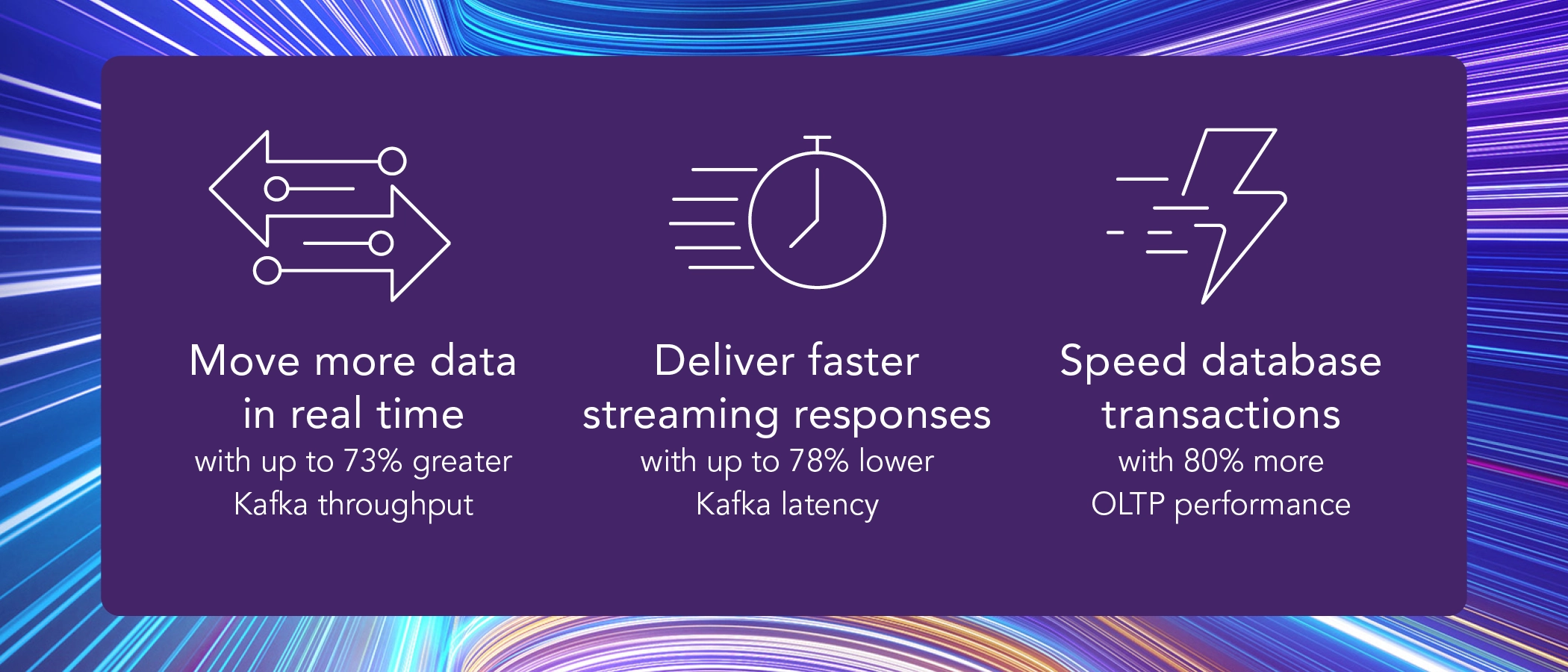 Move more data in real time
with up to 73% greater Kafka throughput

Deliver faster streaming responses
with up to 78% lower Kafka latency

Speed database transactions
with 80% more OLTP performance